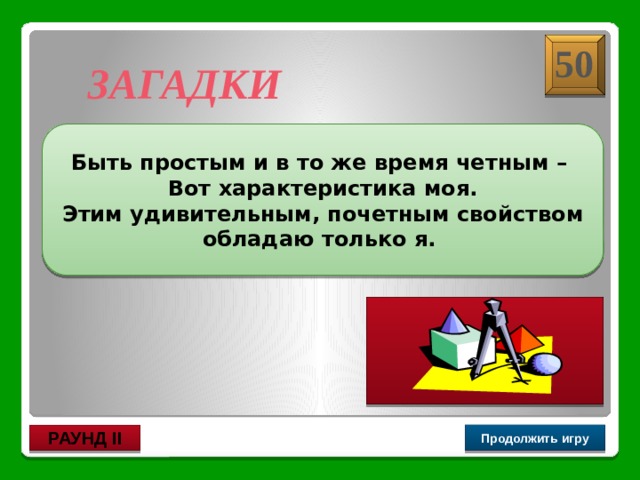 ЗАГАДКИ

50

Быть простым и в то же время четным –
Вот характеристика моя.
Этим удивительным, почетным свойством
обладаю только я.

РАУНД II

Продолжить игру